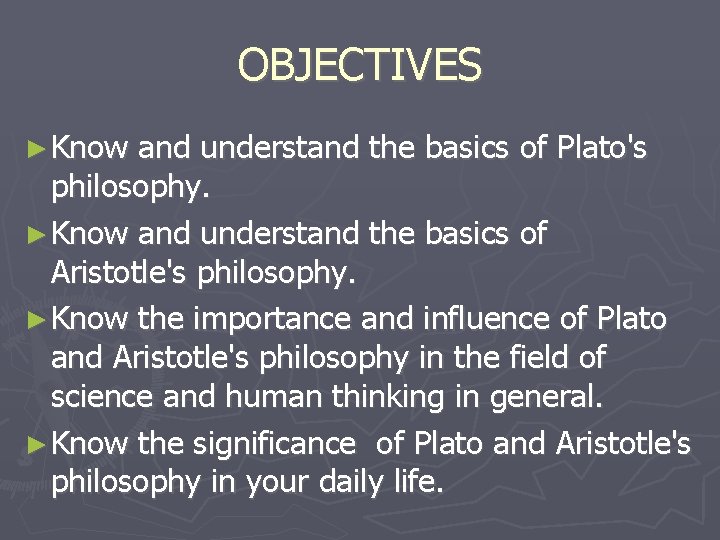 OBJECTIVES

► Know and understand the basics of Plato's philosophy.

► Know and understand the basics of Aristotle's philosophy.

► Know the importance and influence of Plato and Aristotle's philosophy in the field of science and human thinking in general.

► Know the significance of Plato and Aristotle's philosophy in your daily life.